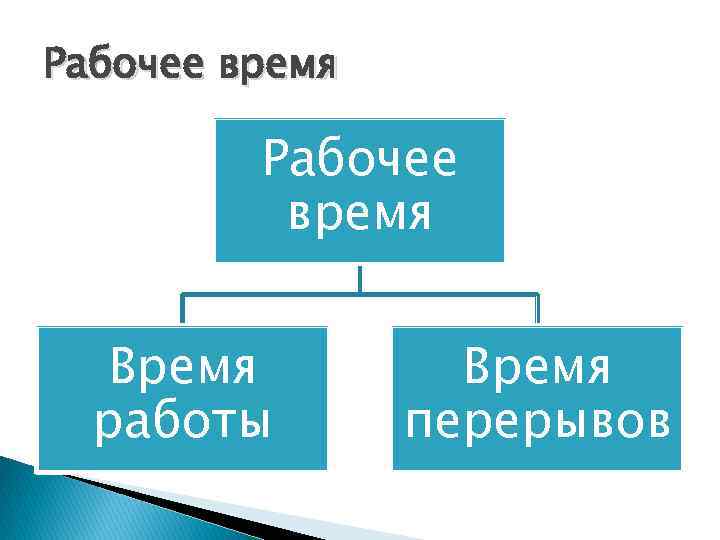 Рабочее время

Рабочее время

Время работы

Время перерывов